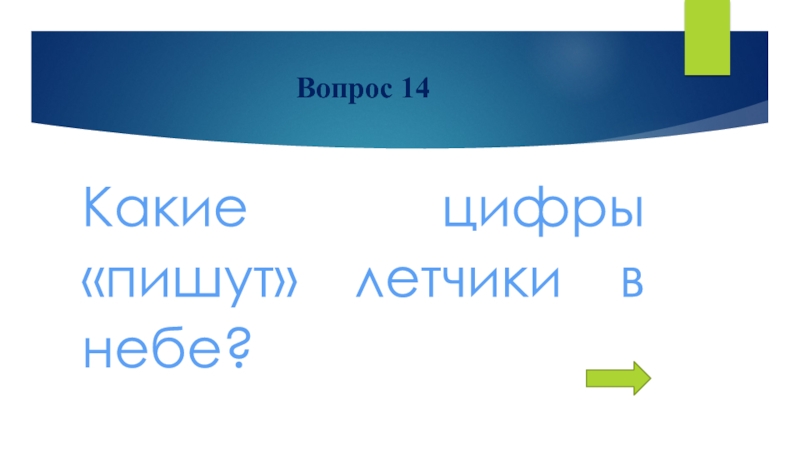 Вопрос 14

Какие цифры «пишут» летчики в небе?